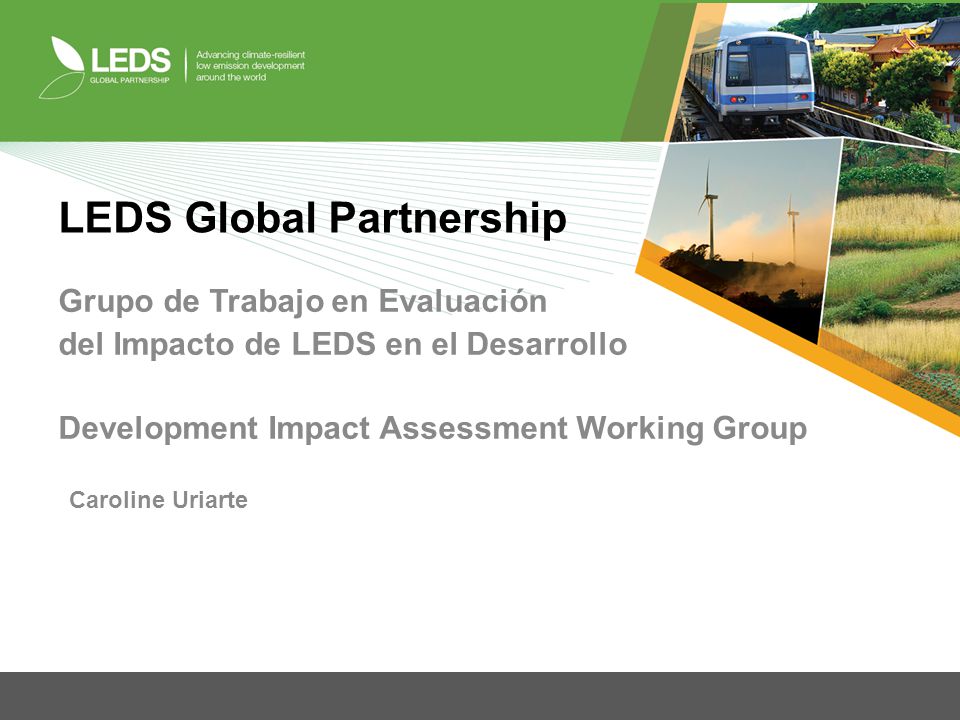 LEDS GLOBAL PARTNERSHIP

Advancing climate-resilient low emission development around the world

LEDS Global Partnership

Grupo de Trabajo en Evaluación del Impacto de LEDS en el Desarrollo

Development Impact Assessment Working Group

Caroline Uriarte